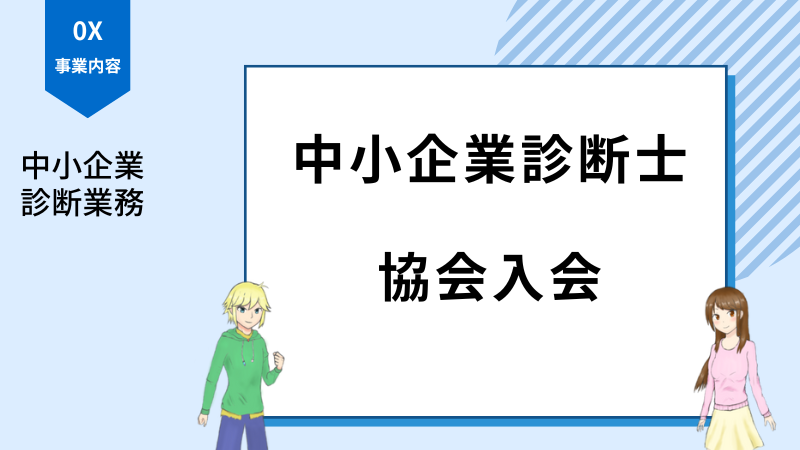 0X
事業内容

中小企業
診断業務

中小企業診断士

協会入会